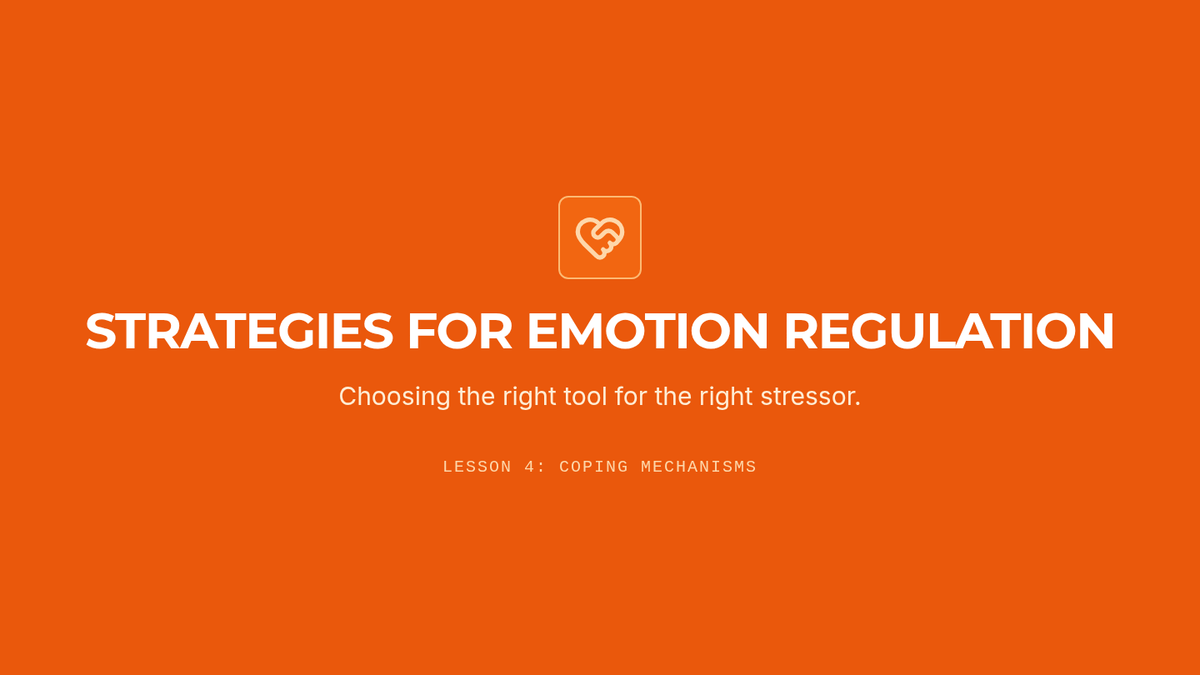 STRATEGIES FOR EMOTION REGULATION

Choosing the right tool for the right stressor.

LESSON 4: COPING MECHANISMS